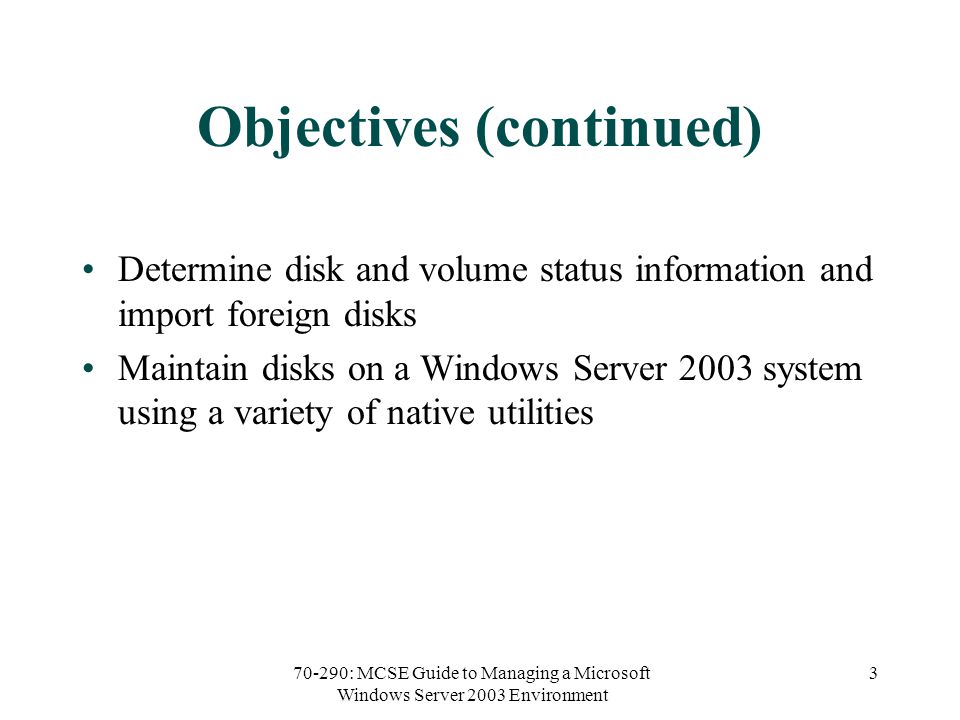 Objectives (continued)

• Determine disk and volume status information and import foreign disks

• Maintain disks on a Windows Server 2003 system using a variety of native utilities

70-290: MCSE Guide to Managing a Microsoft Windows Server 2003 Environment

3